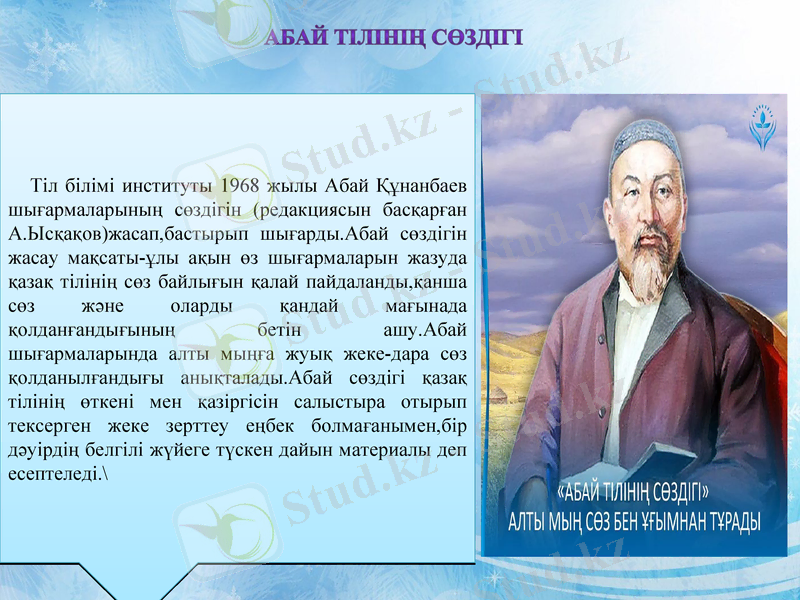 АБАЙ ТІЛІНІҢ СӨЗДІГІ

Тіл білімі институты 1968 жылы Абай Құнанбаев шығармаларының сөздігін (редакциясын басқарған А.Ысқақов)жасап,бастырып шығарды.Абай сөздігін жасау мақсаты-ұлы ақын өз шығармаларын жазуда қазақ тілінің сөз байлығын қалай пайдаланды,қанша сөз және оларды қандай мағынада қолданғандығының бетін ашу.Абай шығармаларында алты мыңға жуық жеке-дара сөз қолданылғандығы анықталады.Абай сөздігі қазақ тілінің өткені мен қазіргісін салыстыра отырып тексерген жеке зерттеу еңбек болмағанымен,бір дәуірдің белгілі жүйеге түскен дайын материалы деп есептеледі.\

«АБАЙ ТІЛІНІҢ СӨЗДІГІ»
АЛТЫ МЫҢ СӨЗ БЕН ҰҒЫМНАН ТҰРАДЫ

Stud.kz - Stud.kz